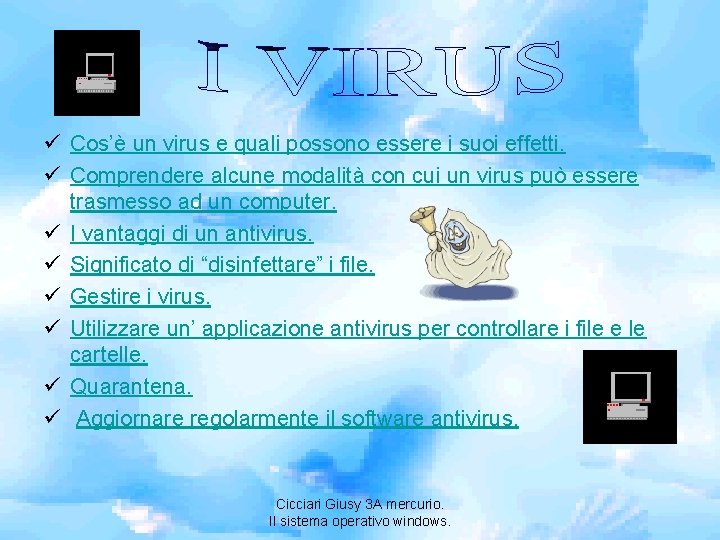 I VIRUS

✓ Cos'è un virus e quali possono essere i suoi effetti.
✓ Comprendere alcune modalità con cui un virus può essere trasmesso ad un computer.
✓ I vantaggi di un antivirus.
✓ Significato di "disinfettare" i file.
✓ Gestire i virus.
✓ Utilizzare un' applicazione antivirus per controllare i file e le cartelle.
✓ Quarantena.
✓ Aggiornare regolarmente il software antivirus.

Cicciari Giusy 3A mercurio.
Il sistema operativo windows.